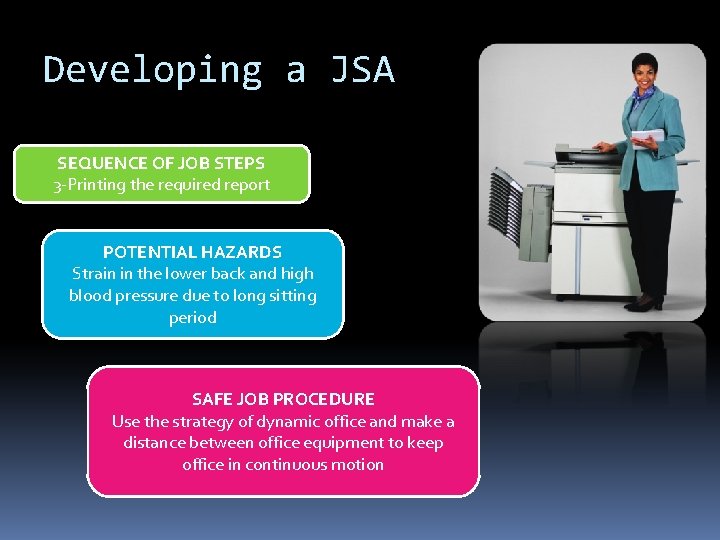 Developing a JSA

SEQUENCE OF JOB STEPS
3-Printing the required report

POTENTIAL HAZARDS
Strain in the lower back and high blood pressure due to long sitting period

SAFE JOB PROCEDURE
Use the strategy of dynamic office and make a distance between office equipment to keep office in continuous motion